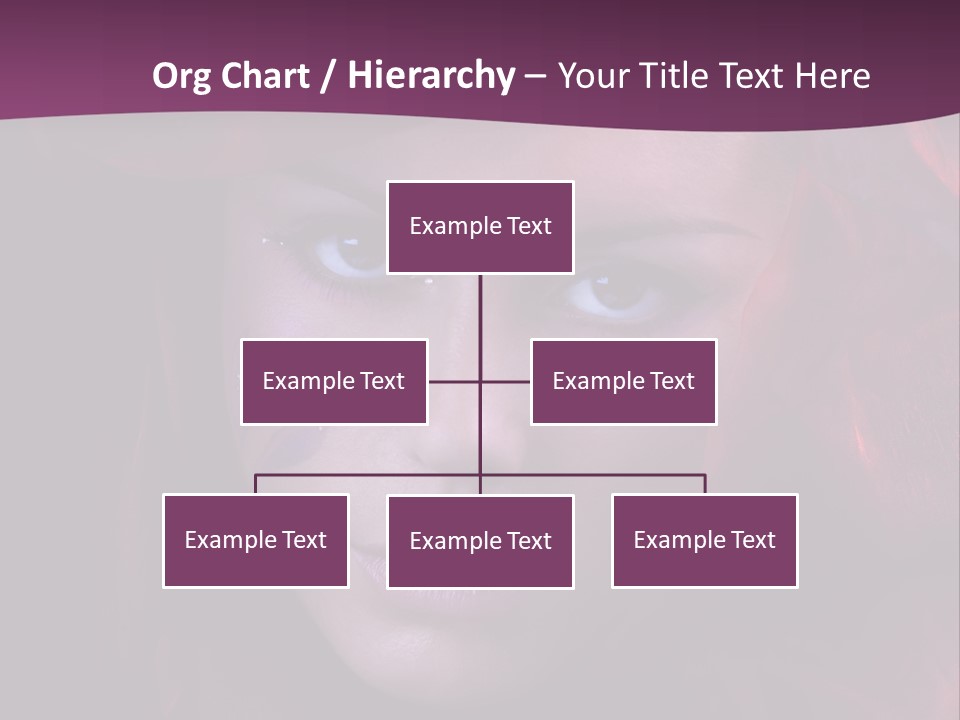 Org Chart / Hierarchy – Your Title Text Here

Example Text

Example Text

Example Text

Example Text

Example Text

Example Text